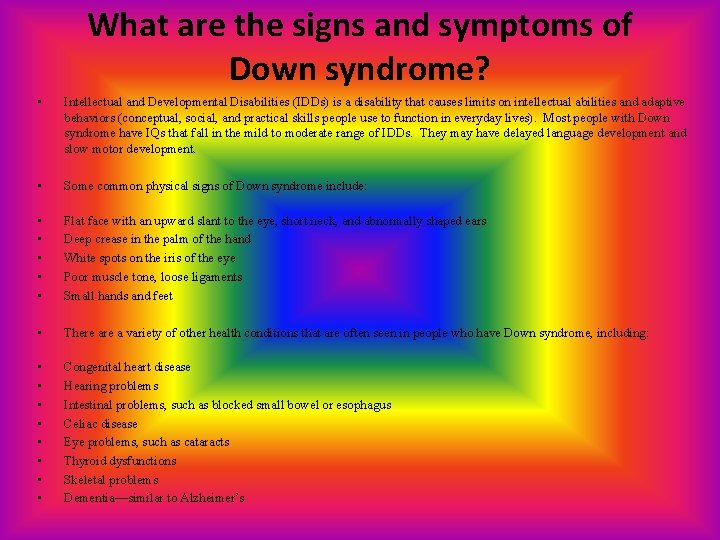 What are the signs and symptoms of Down syndrome?

• Intellectual and Developmental Disabilities (IDDs) is a disability that causes limits on intellectual abilities and adaptive behaviors (conceptual, social, and practical skills people use to function in everyday lives). Most people with Down syndrome have IQs that fall in the mild to moderate range of IDDs. They may have delayed language development and slow motor development.

• Some common physical signs of Down syndrome include:

• Flat face with an upward slant to the eye, short neck, and abnormally shaped ears
• Deep crease in the palm of the hand
• White spots on the iris of the eye
• Poor muscle tone, loose ligaments
• Small hands and feet

• There are a variety of other health conditions that are often seen in people who have Down syndrome, including:

• Congenital heart disease
• Hearing problems
• Intestinal problems, such as blocked small bowel or esophagus
• Celiac disease
• Eye problems, such as cataracts
• Thyroid dysfunctions
• Skeletal problems
• Dementia—similar to Alzheimer's